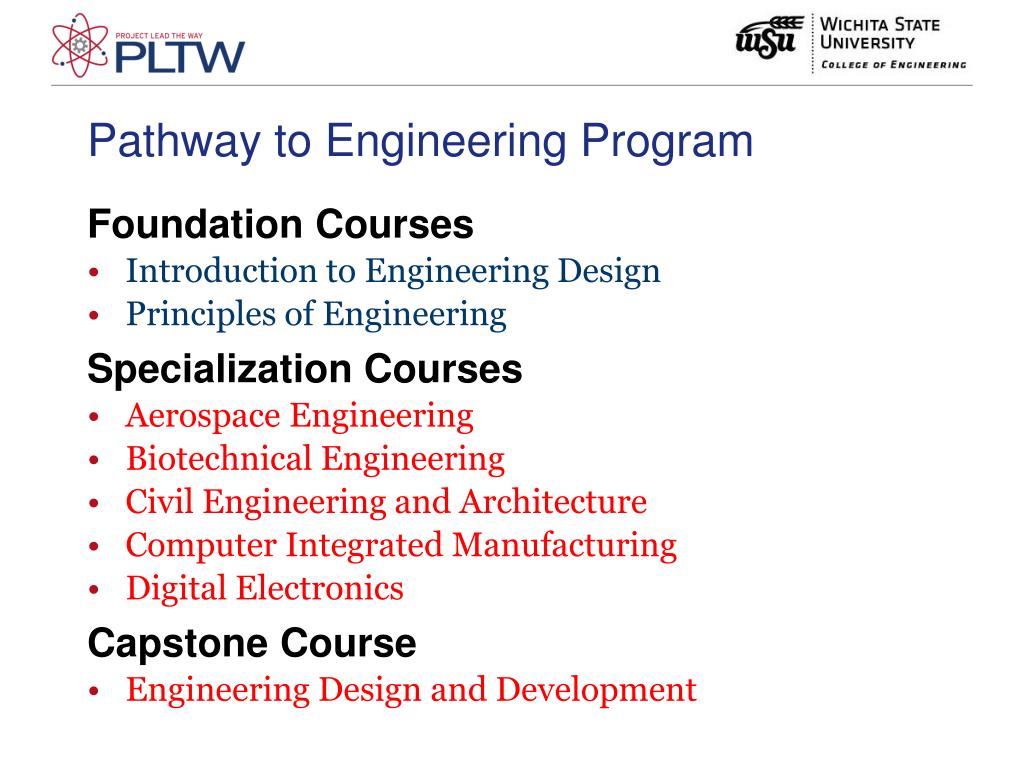 PROJECT LEAD THE WAY
PLTW

WSU WICHITA STATE UNIVERSITY
COLLEGE OF ENGINEERING

Pathway to Engineering Program

Foundation Courses
• Introduction to Engineering Design
• Principles of Engineering

Specialization Courses
• Aerospace Engineering
• Biotechnical Engineering
• Civil Engineering and Architecture
• Computer Integrated Manufacturing
• Digital Electronics

Capstone Course
• Engineering Design and Development